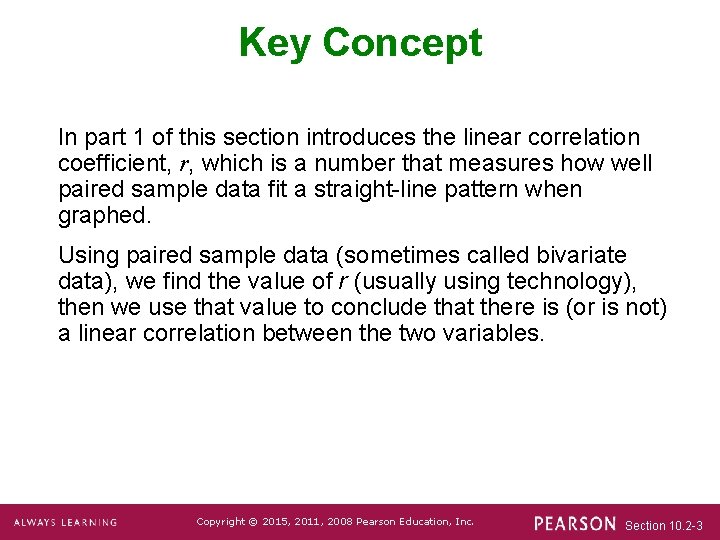 Key Concept

In part 1 of this section introduces the linear correlation coefficient, $r$, which is a number that measures how well paired sample data fit a straight-line pattern when graphed.

Using paired sample data (sometimes called bivariate data), we find the value of $r$ (usually using technology), then we use that value to conclude that there is (or is not) a linear correlation between the two variables.

ALWAYS LEARNING

Copyright © 2015, 2011, 2008 Pearson Education, Inc.

PEARSON

Section 10.2-3